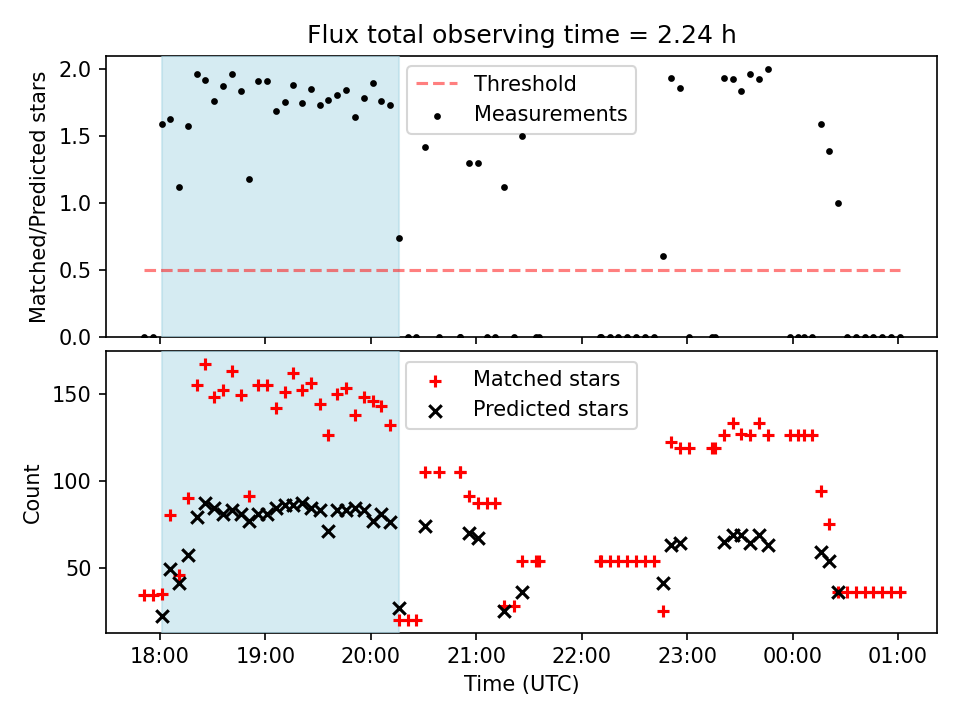 Flux total observing time = 2.24 h

Matched/Predicted stars

2.0
1.5
1.0
0.5
0.0

Threshold
Measurements

Count

150
100
50

Matched stars
Predicted stars

18:00 19:00 20:00 21:00 22:00 23:00 00:00 01:00

Time (UTC)